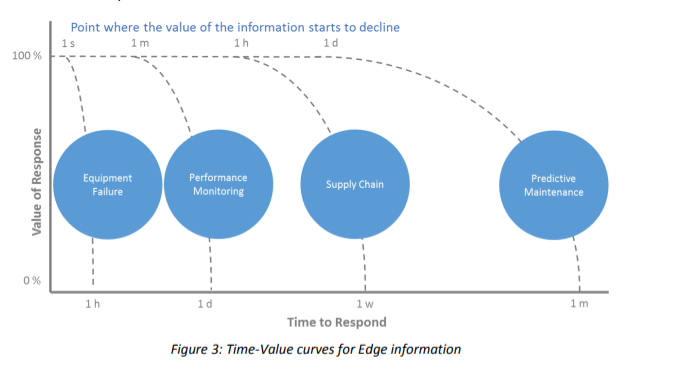 Point where the value of the information starts to decline

1 s
1 m
1 h
1 d

100 %

Value of Response

Equipment Failure

Performance Monitoring

Supply Chain

Predictive Maintenance

0 %

1 h
1 d
1 w
1 m

Time to Respond

Figure 3: Time-Value curves for Edge information